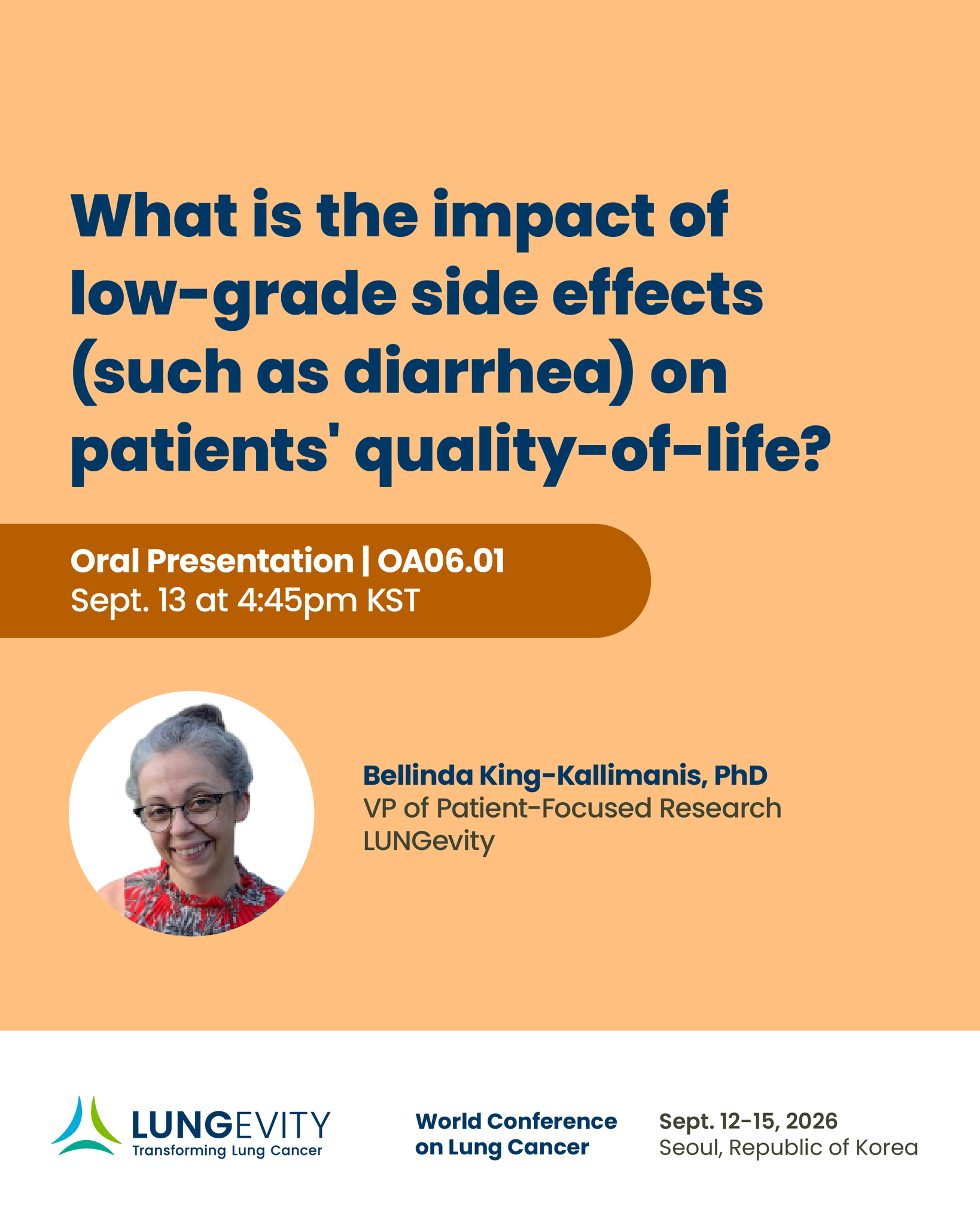 What is the impact of low-grade side effects (such as diarrhea) on patients' quality-of-life?

Oral Presentation | OA06.01
Sept. 13 at 4:45pm KST

Bellinda King-Kallimanis, PhD
VP of Patient-Focused Research
LUNGevity

LUNGEVITY
Transforming Lung Cancer

World Conference on Lung Cancer

Sept. 12-15, 2026
Seoul, Republic of Korea